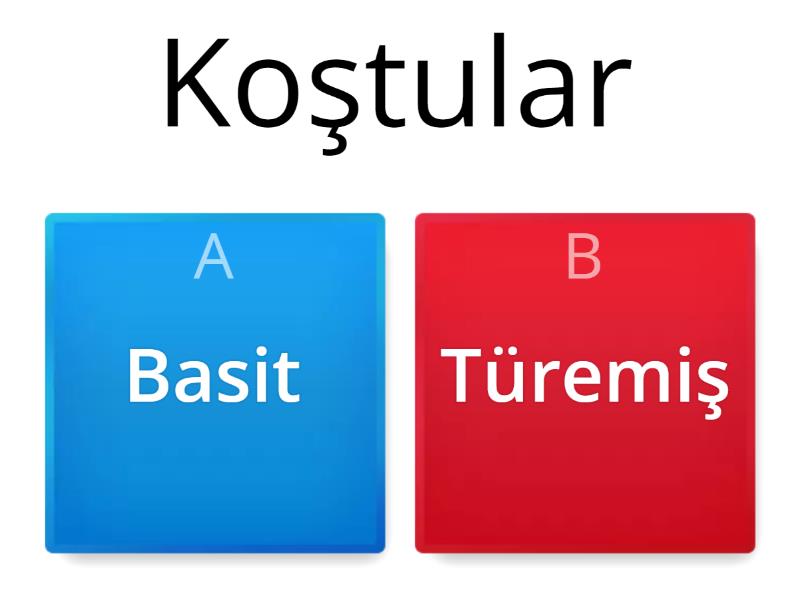 Koştular

A
Basit

B
Türemiş